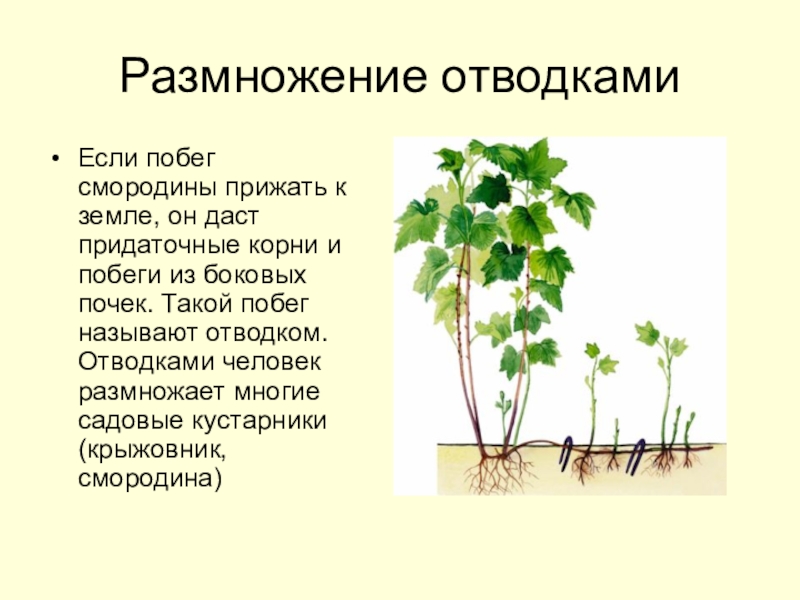 Размножение отводками

• Если побег смородины прижать к земле, он даст придаточные корни и побеги из боковых почек. Такой побег называют отводком. Отводками человек размножает многие садовые кустарники (крыжовник, смородина)